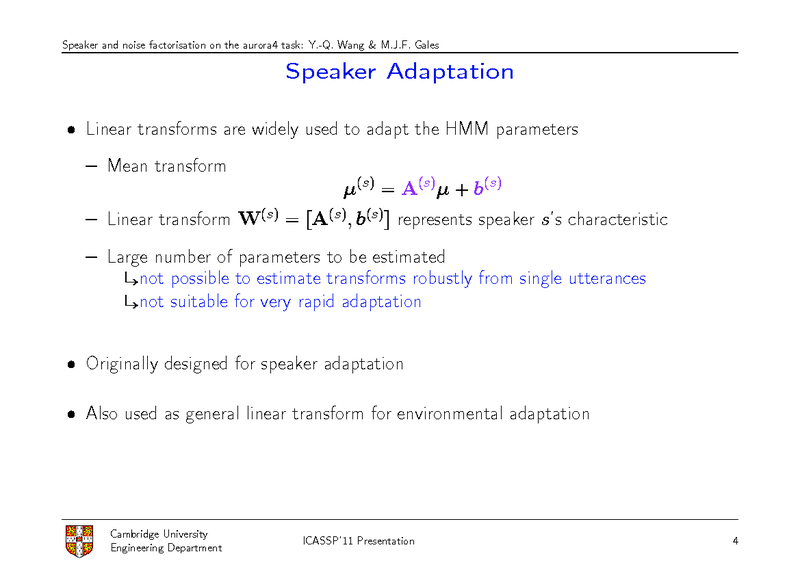 Speaker and noise factorisation on the aurora4 task: Y.-Q. Wang & M.J.F. Gales

Speaker Adaptation

• Linear transforms are widely used to adapt the HMM parameters

– Mean transform
$\boldsymbol{\mu}^{(s)} = \mathbf{A}^{(s)}\boldsymbol{\mu} + \boldsymbol{b}^{(s)}$

– Linear transform $\mathbf{W}^{(s)} = [\mathbf{A}^{(s)}, \boldsymbol{b}^{(s)}]$ represents speaker $s$'s characteristic

– Large number of parameters to be estimated
↳not possible to estimate transforms robustly from single utterances
↳not suitable for very rapid adaptation

• Originally designed for speaker adaptation

• Also used as general linear transform for environmental adaptation

Cambridge University
Engineering Department

ICASSP'11 Presentation

4